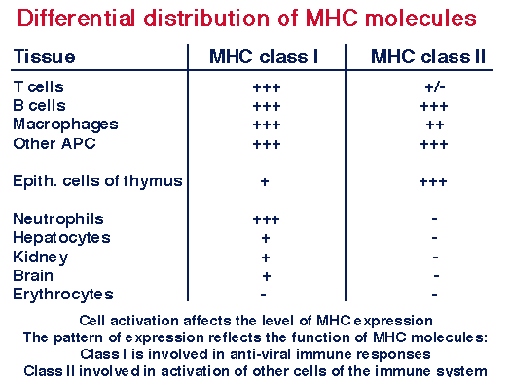 Differential distribution of MHC molecules

| Tissue | MHC class I | MHC class II |
|---|---|---|
| T cells | +++ | +/- |
| B cells | +++ | +++ |
| Macrophages | +++ | ++ |
| Other APC | +++ | +++ |
| Epith. cells of thymus | + | +++ |
| Neutrophils | +++ | - |
| Hepatocytes | + | - |
| Kidney | + | - |
| Brain | + | - |
| Erythrocytes | - | - |

Cell activation affects the level of MHC expression
The pattern of expression reflects the function of MHC molecules:
Class I is involved in anti-viral immune responses
Class II involved in activation of other cells of the immune system